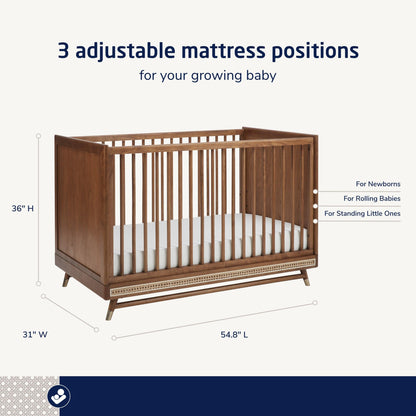 3 adjustable mattress positions

for your growing baby

36" H

For Newborns

For Rolling Babies

For Standing Little Ones

31" W

54.8" L